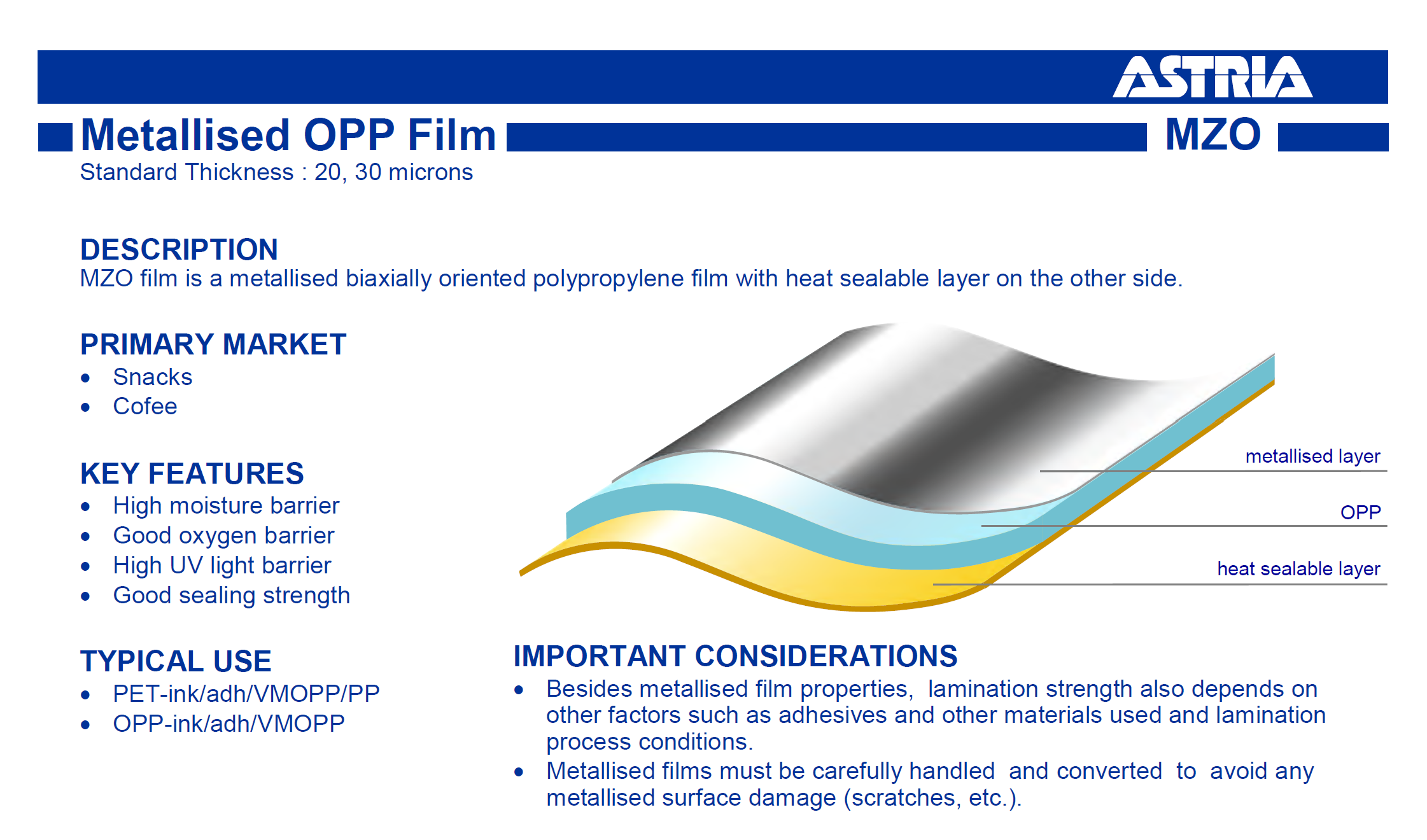 ASTRIA

Metallised OPP Film

MZO

Standard Thickness : 20, 30 microns

DESCRIPTION
MZO film is a metallised biaxially oriented polypropylene film with heat sealable layer on the other side.

PRIMARY MARKET
• Snacks
• Cofee

KEY FEATURES
• High moisture barrier
• Good oxygen barrier
• High UV light barrier
• Good sealing strength

TYPICAL USE
• PET-ink/adh/VMOPP/PP
• OPP-ink/adh/VMOPP

metallised layer
OPP
heat sealable layer

IMPORTANT CONSIDERATIONS
• Besides metallised film properties, lamination strength also depends on other factors such as adhesives and other materials used and lamination process conditions.
• Metallised films must be carefully handled and converted to avoid any metallised surface damage (scratches, etc.).